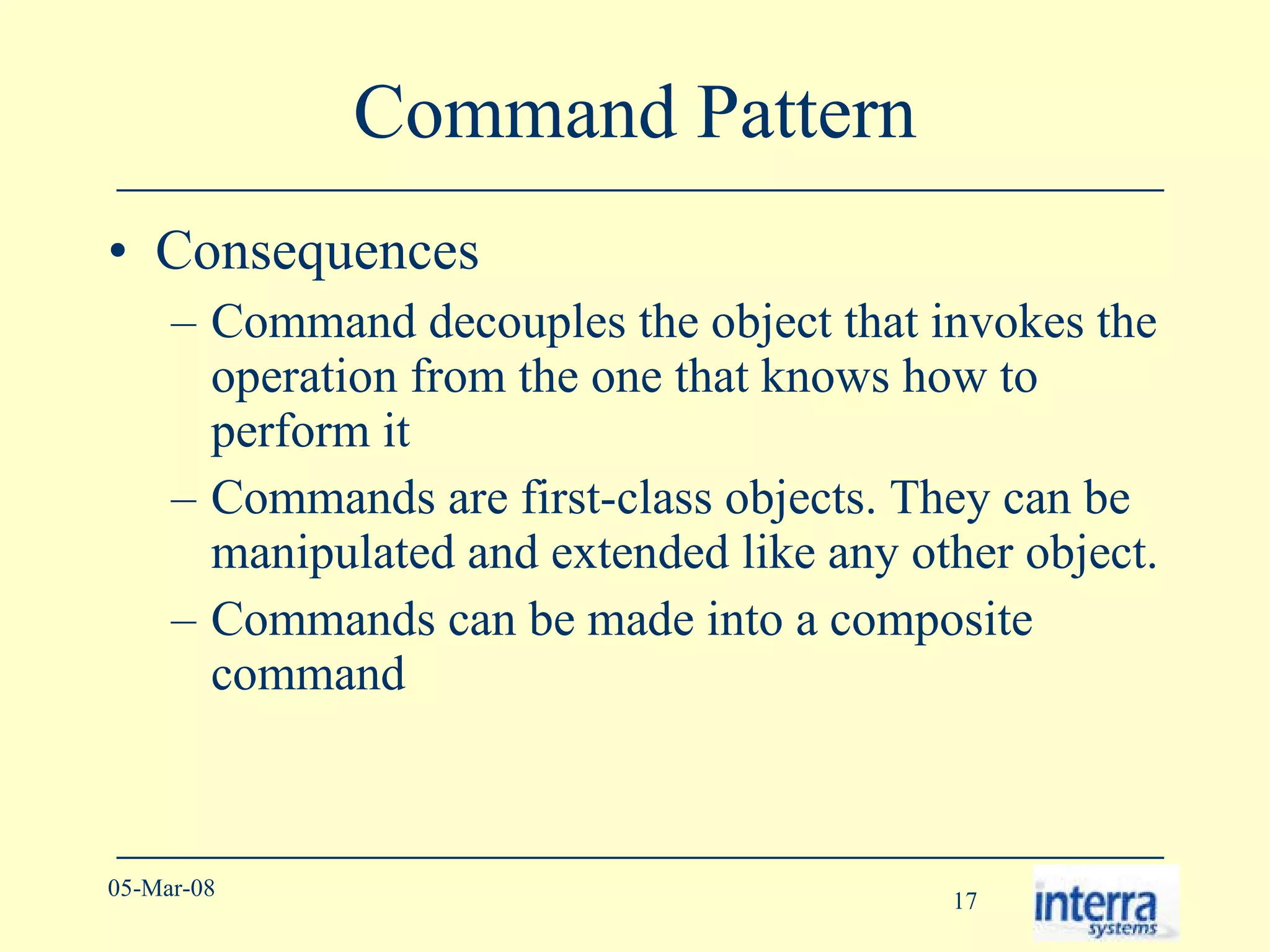 Command Pattern

• Consequences
– Command decouples the object that invokes the operation from the one that knows how to perform it
– Commands are first-class objects. They can be manipulated and extended like any other object.
– Commands can be made into a composite command

05-Mar-08

17

interra systems